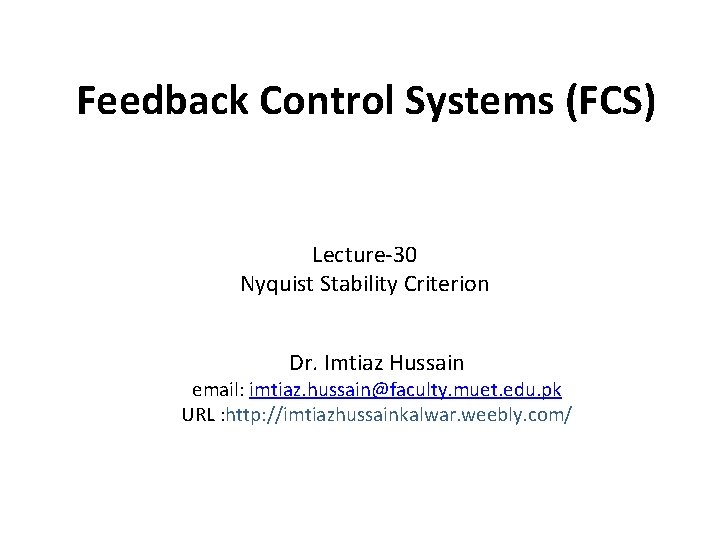 Feedback Control Systems (FCS)

Lecture-30
Nyquist Stability Criterion

Dr. Imtiaz Hussain
email: imtiaz.hussain@faculty.muet.edu.pk
URL :http://imtiazhussainkalwar.weebly.com/